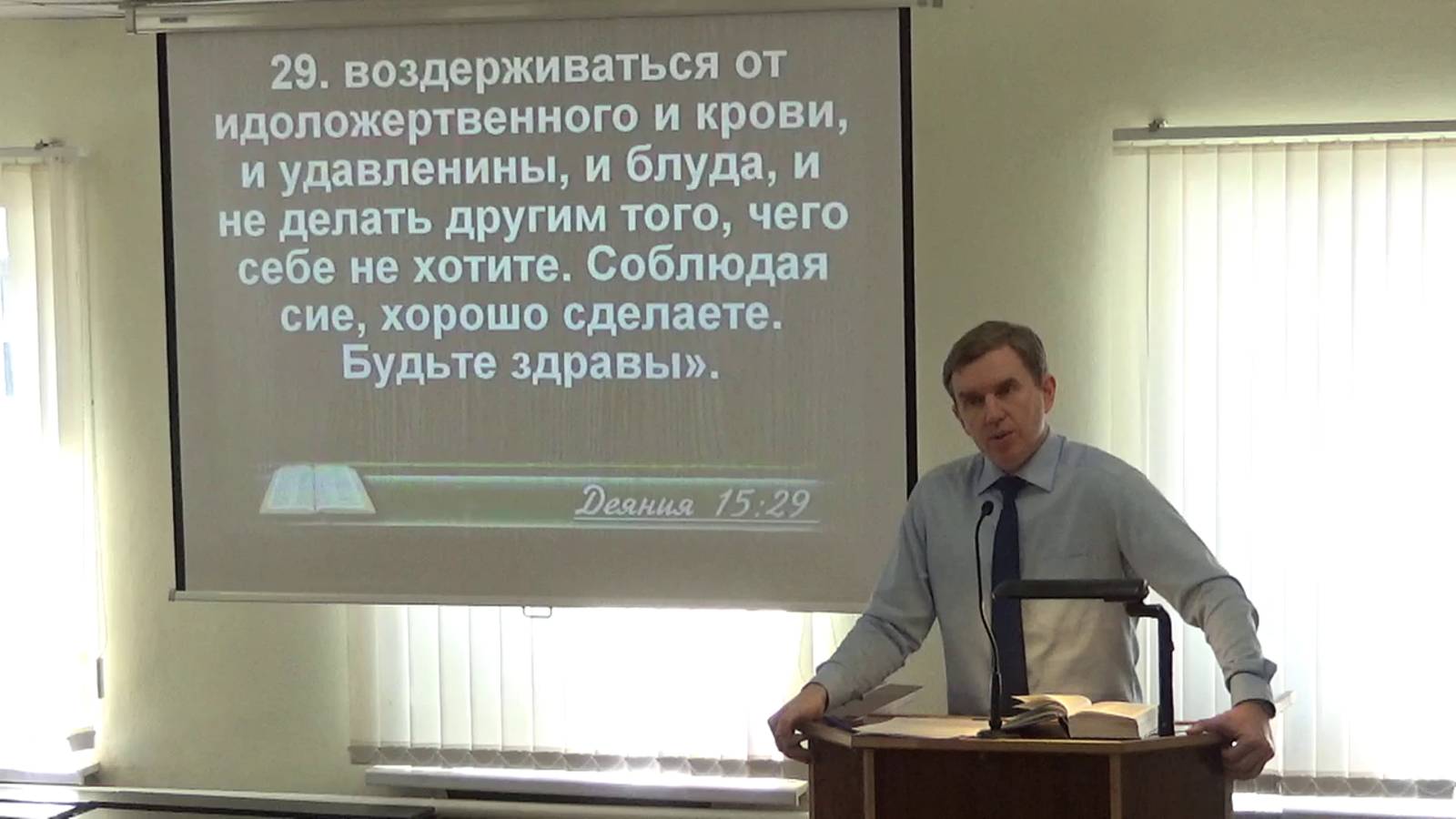 29. воздерживаться от идоложертвенного и крови, и удавленины, и блуда, и не делать другим того, чего себе не хотите. Соблюдая сие, хорошо сделаете. Будьте здравы».

Деяния 15:29